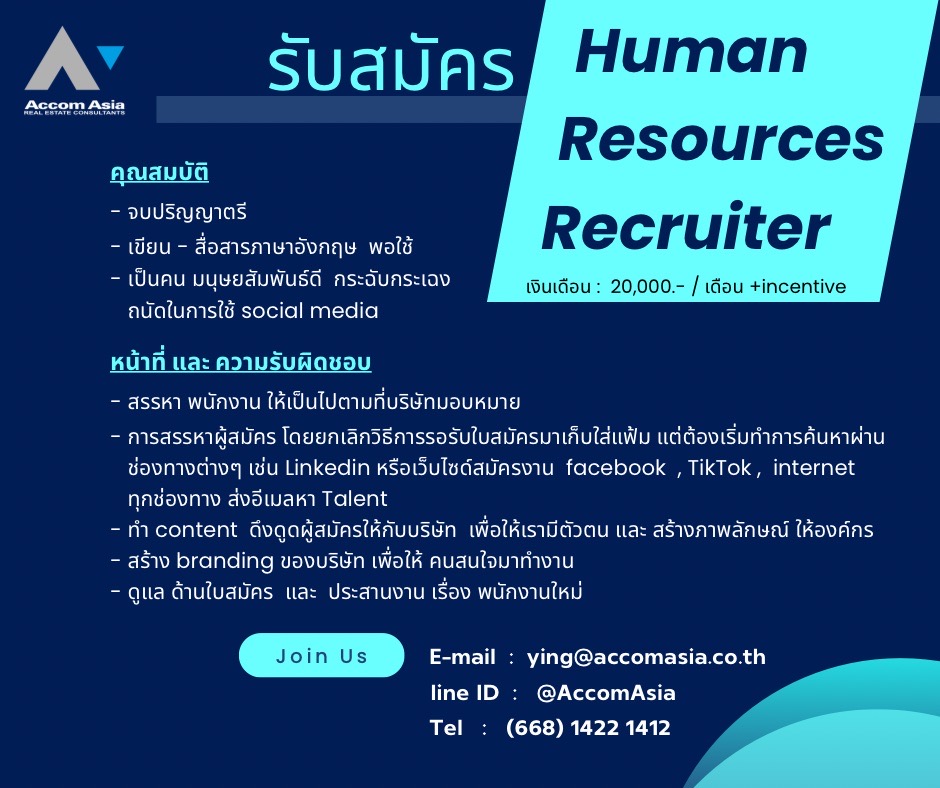 Accom Asia
REAL ESTATE CONSULTANTS

รับสมัคร

Human Resources Recruiter

เงินเดือน : 20,000.- / เดือน +incentive

คุณสมบัติ

- จบปริญญาตรี
- เขียน - สื่อสารภาษาอังกฤษ พอใช้
- เป็นคน มนุษยสัมพันธ์ดี กระฉับกระเฉง ถนัดในการใช้ social media

หน้าที่ และ ความรับผิดชอบ

- สรรหา พนักงาน ให้เป็นไปตามที่บริษัทมอบหมาย
- การสรรหาผู้สมัคร โดยยกเลิกวิธีการรอรับใบสมัครมาเก็บใส่แฟ้ม แต่ต้องเริ่มทำการค้นหาผ่านช่องทางต่างๆ เช่น Linkedin หรือเว็บไซด์สมัครงาน facebook , TikTok , internet ทุกช่องทาง ส่งอีเมลหา Talent
- ทำ content ดึงดูดผู้สมัครให้กับบริษัท เพื่อให้เรามีตัวตน และ สร้างภาพลักษณ์ ให้องค์กร
- สร้าง branding ของบริษัท เพื่อให้ คนสนใจมาทำงาน
- ดูแล ด้านใบสมัคร และ ประสานงาน เรื่อง พนักงานใหม่

Join Us

E-mail : ying@accomasia.co.th
line ID : @AccomAsia
Tel : (668) 1422 1412